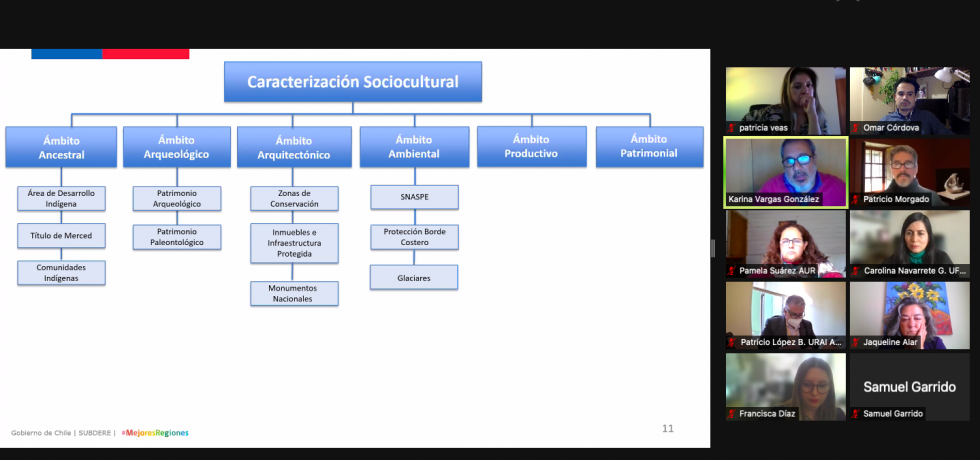 Caracterización Sociocultural

Ámbito Ancestral

Área de Desarrollo Indígena

Título de Merced

Comunidades Indígenas

Ámbito Arqueológico

Patrimonio Arqueológico

Patrimonio Paleontológico

Ámbito Arquitectónico

Zonas de Conservación

Inmuebles e Infraestructura Protegida

Monumentos Nacionales

Ámbito Ambiental

SNASPE

Protección Borde Costero

Glaciares

Ámbito Productivo

Ámbito Patrimonial

Gobierno de Chile | SUBDERE | #MejoresRegiones

11

patricia veas

Omar Córdova

Karina Vargas González

Patricio Morgado

Pamela Suárez AUR

Carolina Navarrete G. UF...

Patricio López B. URAI A...

Jaqueline Alar

Francisca Díaz

Samuel Garrido

Samuel Garrido